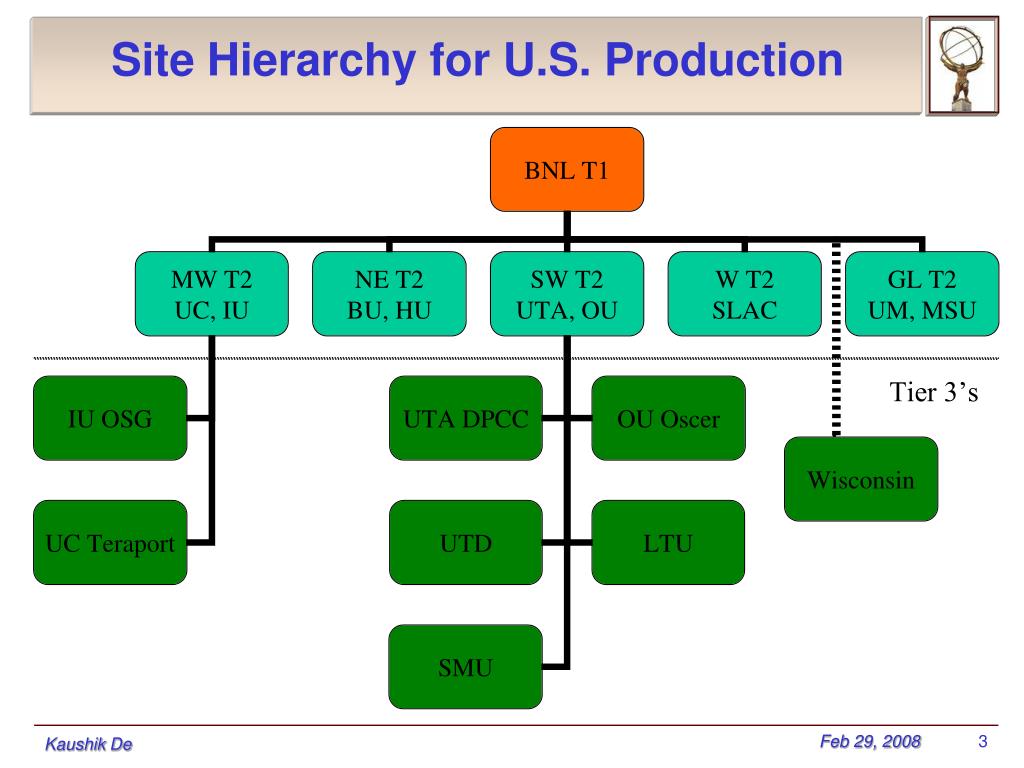 Site Hierarchy for U.S. Production

BNL T1

MW T2
UC, IU

NE T2
BU, HU

SW T2
UTA, OU

W T2
SLAC

GL T2
UM, MSU

Tier 3's

IU OSG

UC Teraport

UTA DPCC

OU Oscer

UTD

LTU

SMU

Wisconsin

Kaushik De

Feb 29, 2008

3